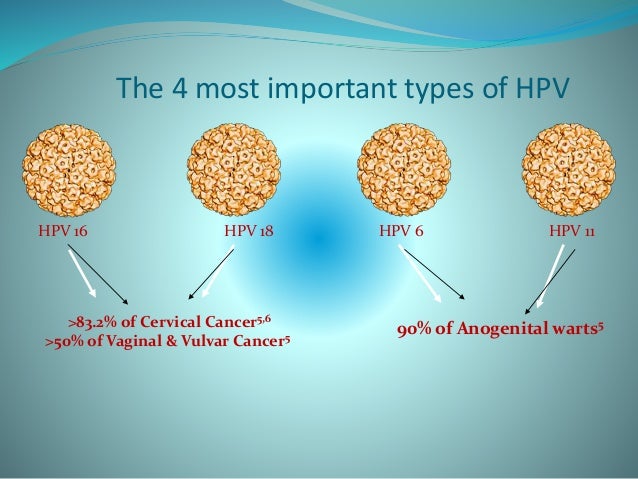 The 4 most important types of HPV

HPV 16

HPV 18

HPV 6

HPV 11

>83.2% of Cervical Cancer$^{5,6}$
>50% of Vaginal & Vulvar Cancer$^{5}$

90% of Anogenital warts$^{5}$